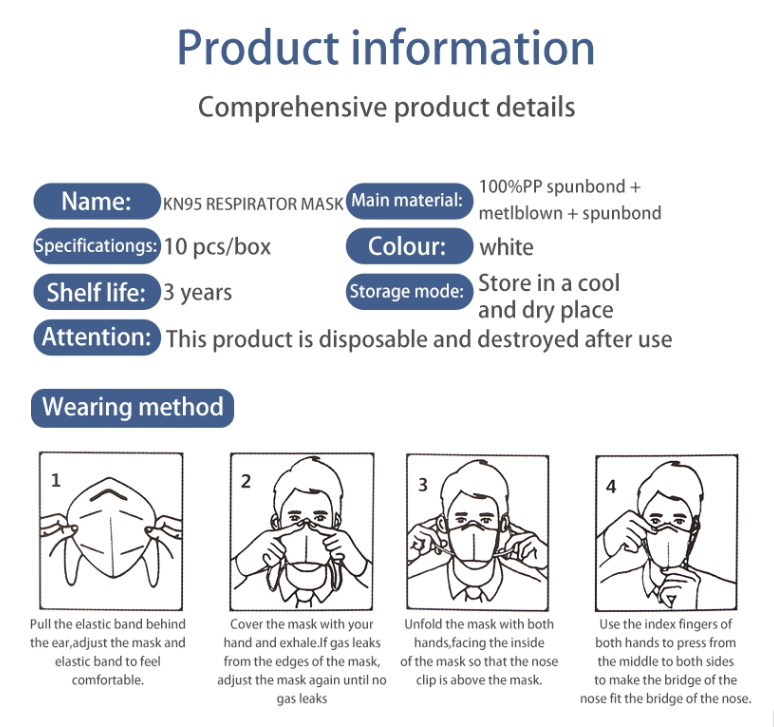 Product information

Comprehensive product details

Name: KN95 RESPIRATOR MASK

Main material: 100%PP spunbond + metlblown + spunbond

Specificationgs: 10 pcs/box

Colour: white

Shelf life: 3 years

Storage mode: Store in a cool and dry place

Attention: This product is disposable and destroyed after use

Wearing method

1

Pull the elastic band behind the ear,adjust the mask and elastic band to feel comfortable.

2

Cover the mask with your hand and exhale.If gas leaks from the edges of the mask, adjust the mask again until no gas leaks

3

Unfold the mask with both hands,facing the inside of the mask so that the nose clip is above the mask.

4

Use the index fingers of both hands to press from the middle to both sides to make the bridge of the nose fit the bridge of the nose.